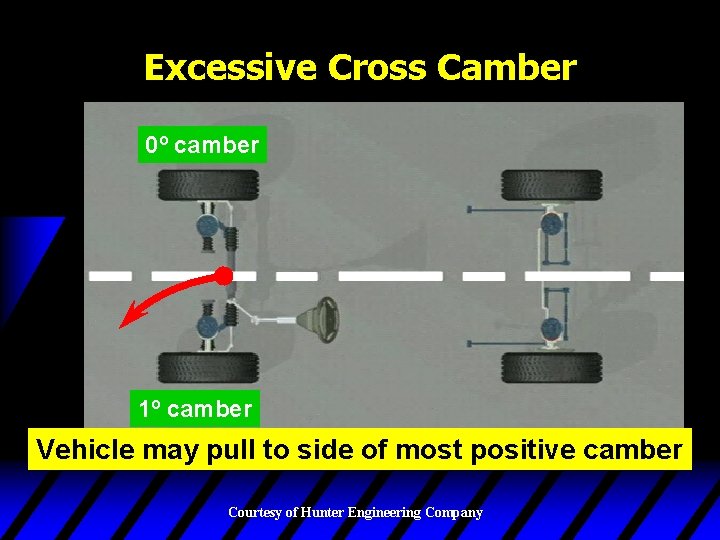 Excessive Cross Camber

0° camber

1° camber

Vehicle may pull to side of most positive camber

Courtesy of Hunter Engineering Company